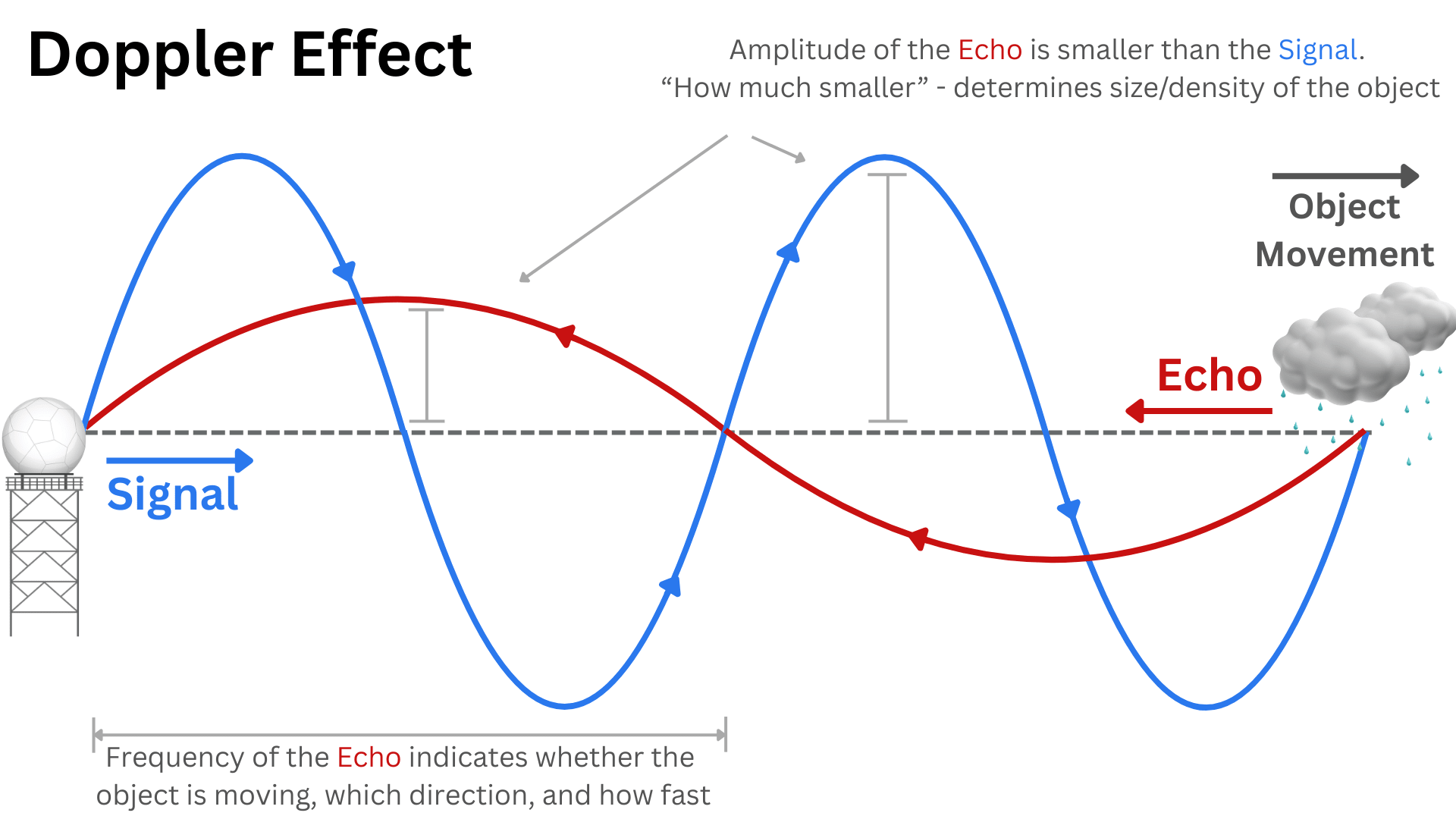 Doppler Effect

Amplitude of the Echo is smaller than the Signal.
“How much smaller” - determines size/density of the object

Object Movement

Echo

Signal

Frequency of the Echo indicates whether the object is moving, which direction, and how fast